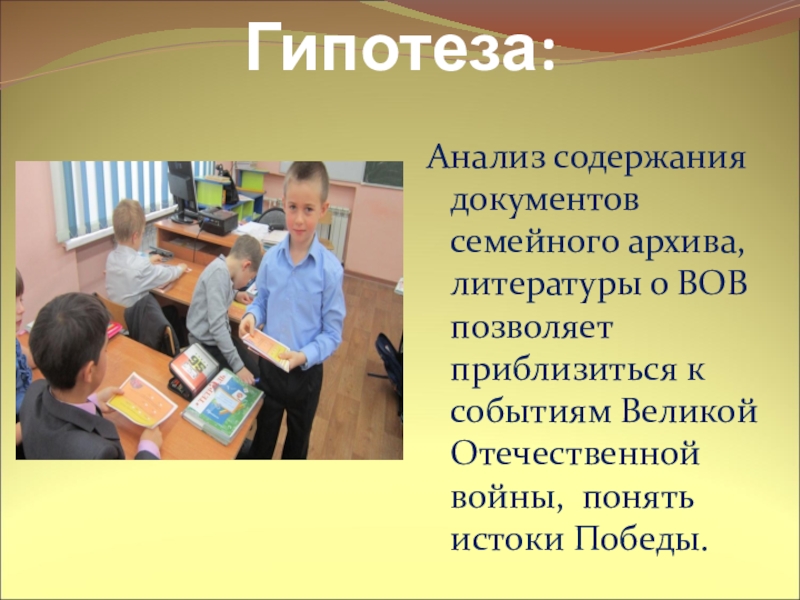 Гипотеза:

Анализ содержания документов семейного архива, литературы о ВОВ позволяет приблизиться к событиям Великой Отечественной войны,  понять истоки Победы.